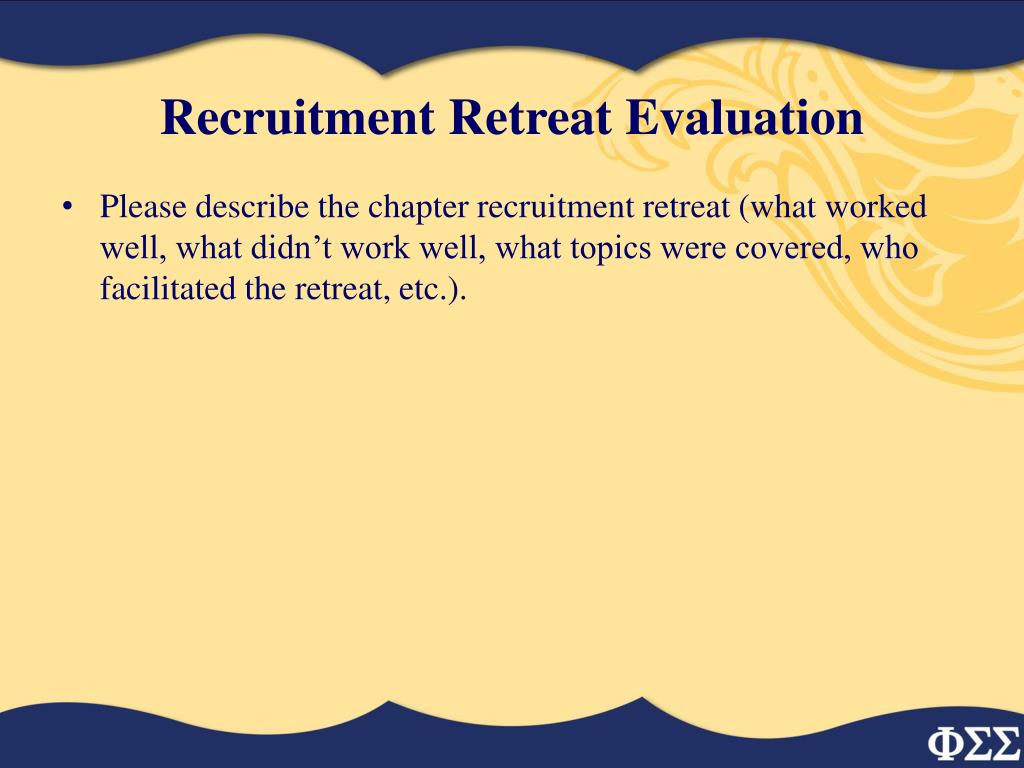 Recruitment Retreat Evaluation

• Please describe the chapter recruitment retreat (what worked well, what didn’t work well, what topics were covered, who facilitated the retreat, etc.).

ΦΣΣ